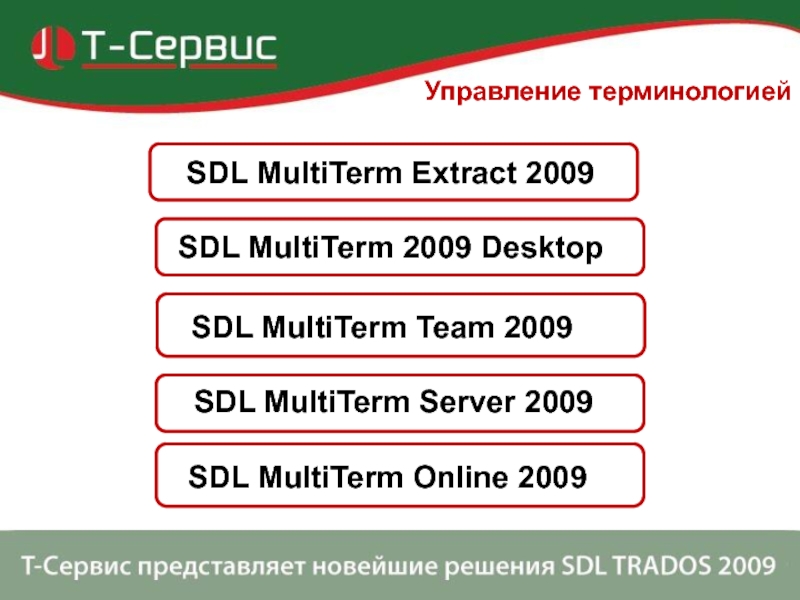 Т-Сервис

Управление терминологией

SDL MultiTerm Extract 2009

SDL MultiTerm 2009 Desktop

SDL MultiTerm Team 2009

SDL MultiTerm Server 2009

SDL MultiTerm Online 2009

Т-Сервис представляет новейшие решения SDL TRADOS 2009